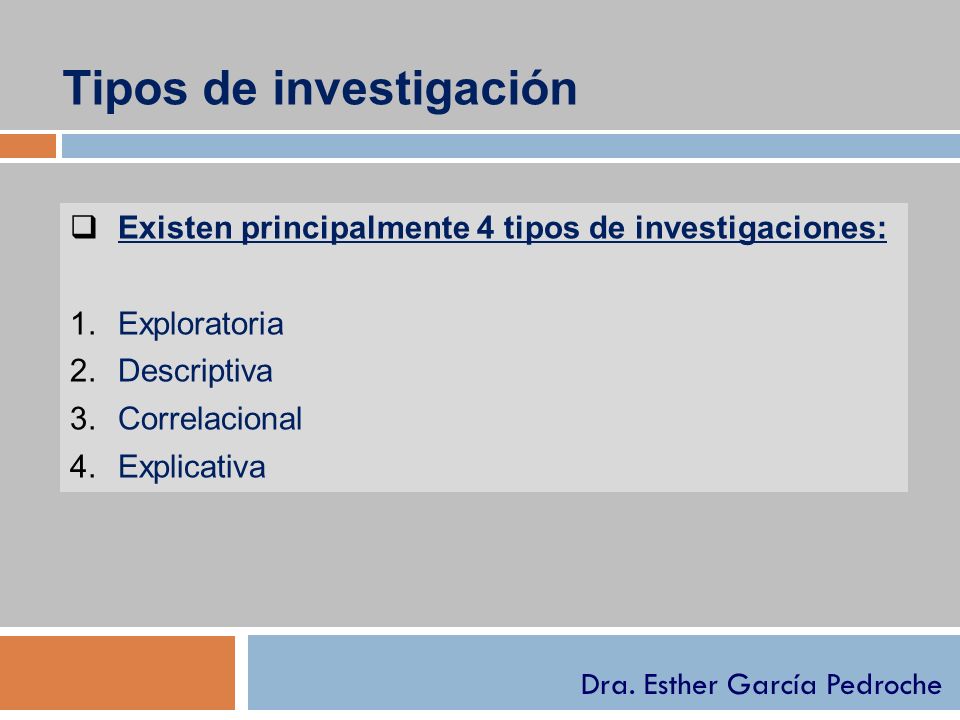 Tipos de investigación

❑ Existen principalmente 4 tipos de investigaciones:

1. Exploratoria
2. Descriptiva
3. Correlacional
4. Explicativa

Dra. Esther García Pedroche